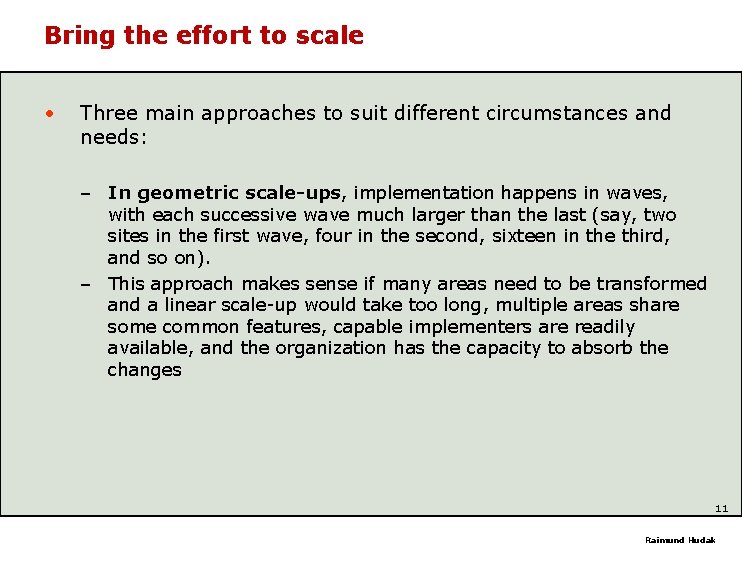 Bring the effort to scale

• Three main approaches to suit different circumstances and needs:

– In geometric scale-ups, implementation happens in waves, with each successive wave much larger than the last (say, two sites in the first wave, four in the second, sixteen in the third, and so on).

– This approach makes sense if many areas need to be transformed and a linear scale-up would take too long, multiple areas share some common features, capable implementers are readily available, and the organization has the capacity to absorb the changes

11

Raimund Hudak